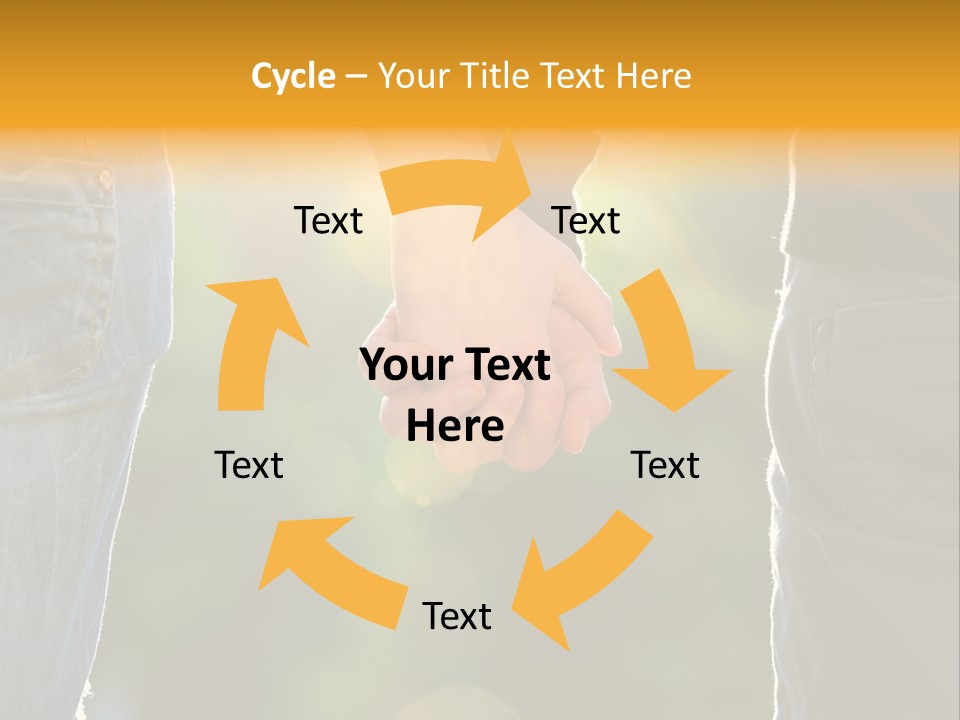 Cycle – Your Title Text Here

Text

Text

Your Text Here

Text

Text

Text